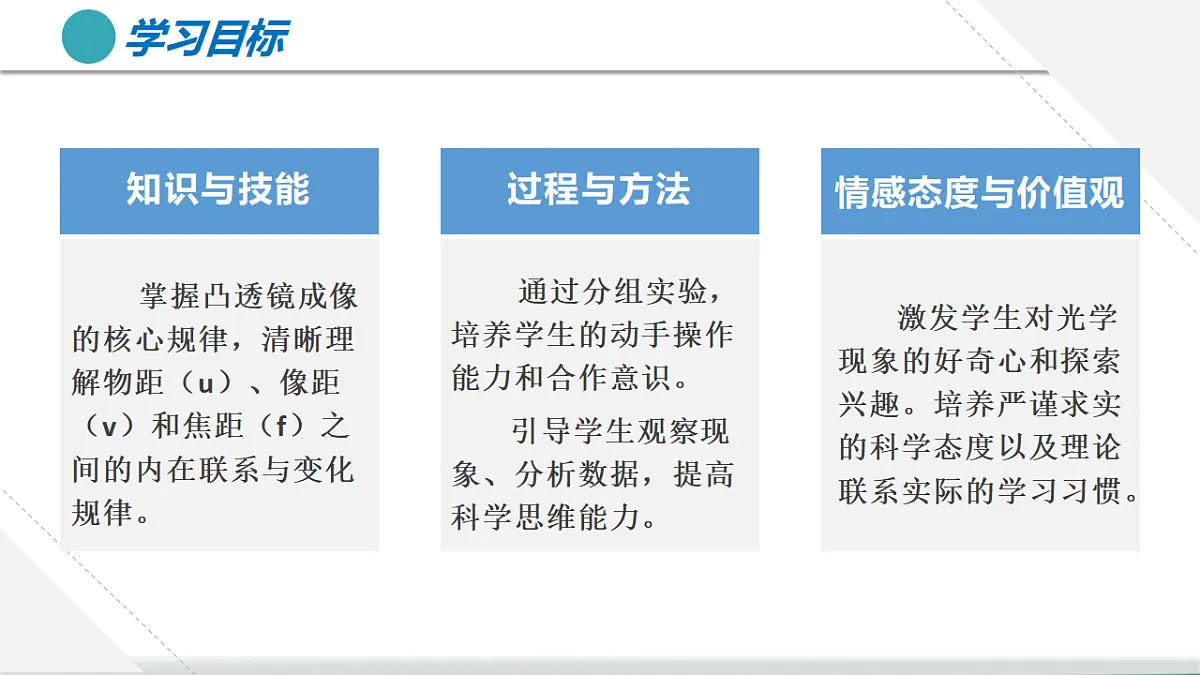 学习目标

知识与技能

掌握凸透镜成像的核心规律，清晰理解物距（u）、像距（v）和焦距（f）之间的内在联系与变化规律。

过程与方法

通过分组实验，培养学生的动手操作能力和合作意识。

引导学生观察现象、分析数据，提高科学思维能力。

情感态度与价值观

激发学生对光学现象的好奇心和探索兴趣。培养严谨求实的科学态度以及理论联系实际的学习习惯。